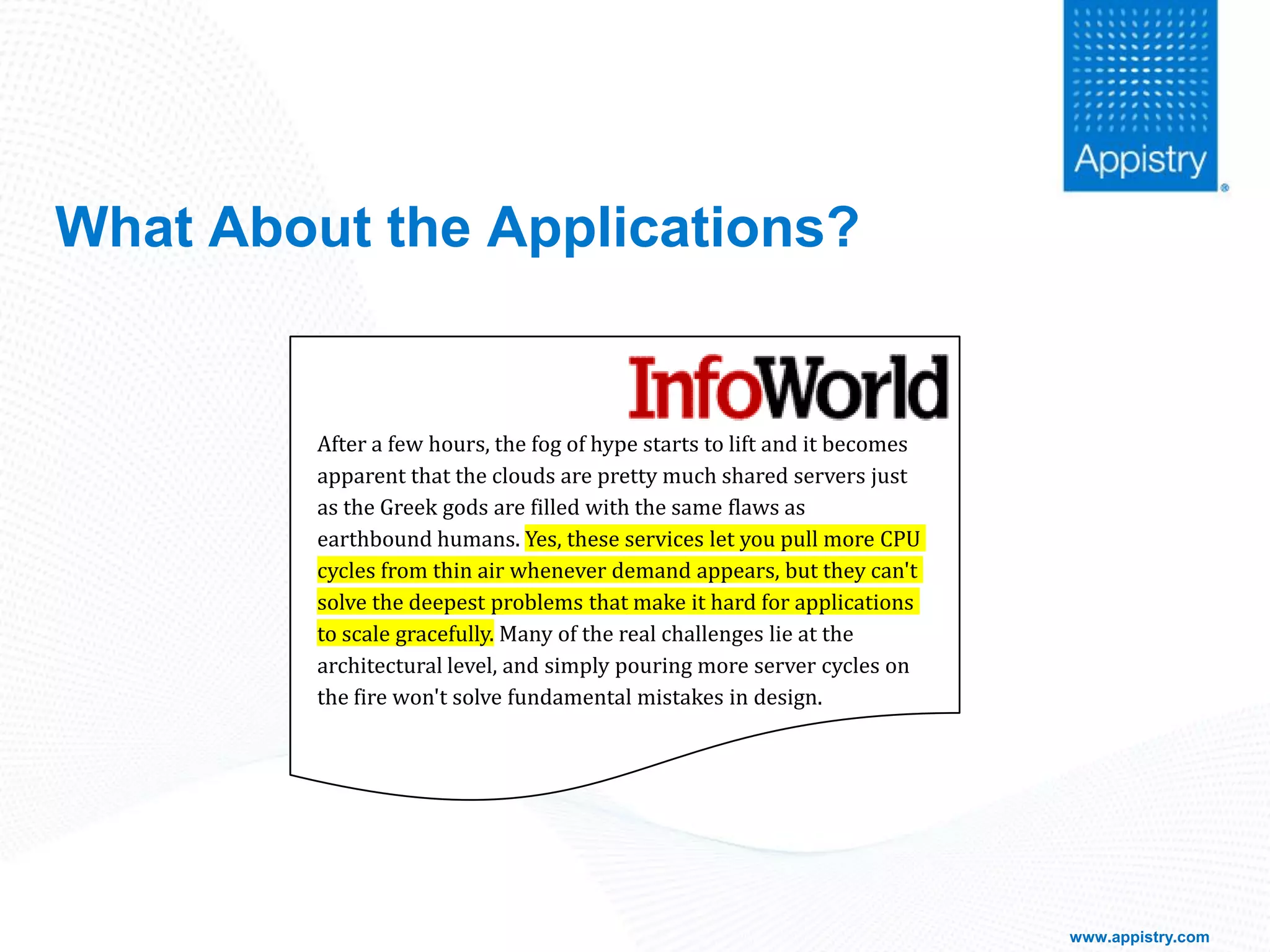 Appistry®

What About the Applications?

InfoWorld

After a few hours, the fog of hype starts to lift and it becomes apparent that the clouds are pretty much shared servers just as the Greek gods are filled with the same flaws as earthbound humans. Yes, these services let you pull more CPU cycles from thin air whenever demand appears, but they can't solve the deepest problems that make it hard for applications to scale gracefully. Many of the real challenges lie at the architectural level, and simply pouring more server cycles on the fire won't solve fundamental mistakes in design.

www.appistry.com